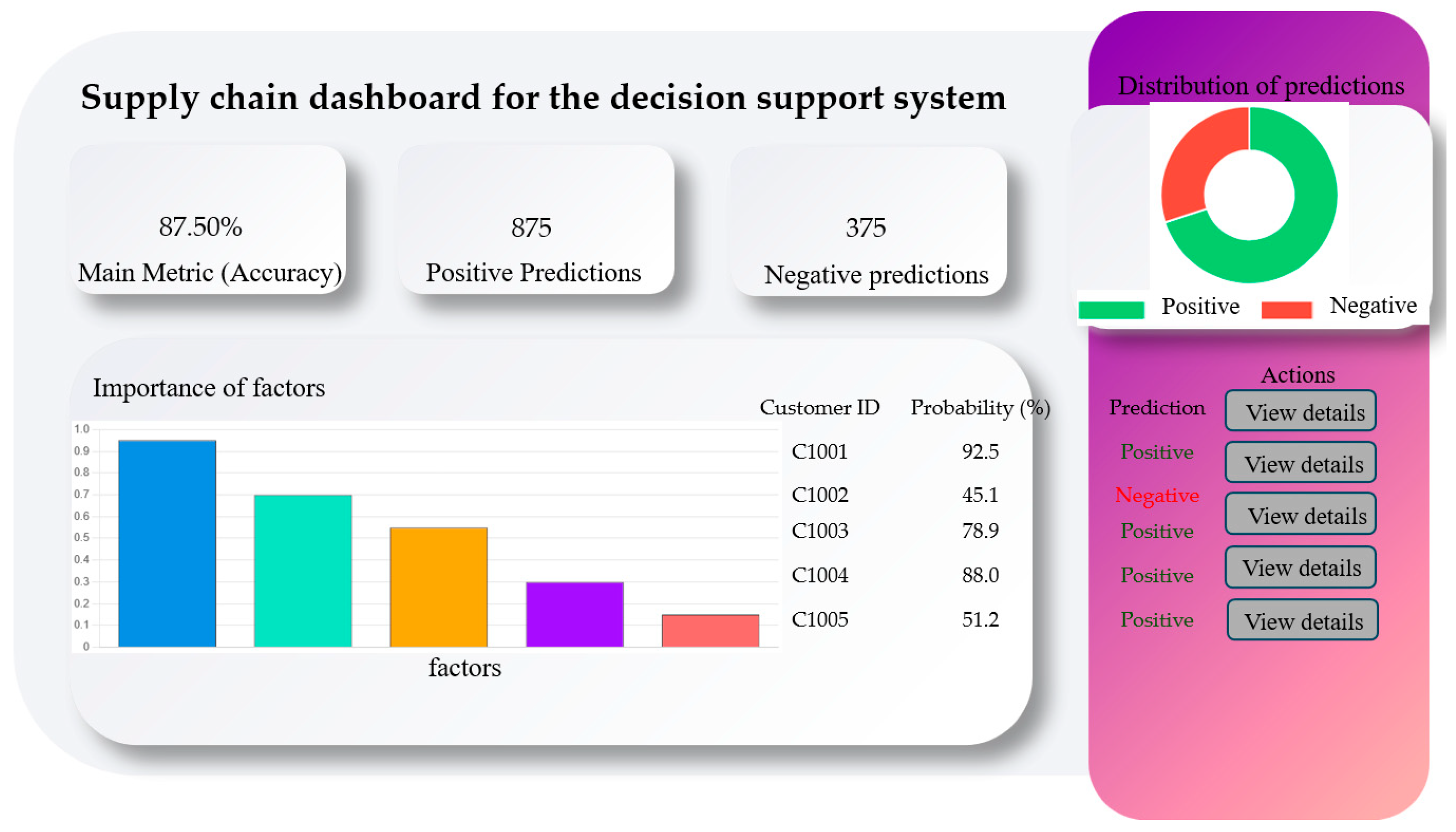 Supply chain dashboard for the decision support system

87.50%
Main Metric (Accuracy)

875
Positive Predictions

375
Negative predictions

Distribution of predictions

Positive Negative

Importance of factors

1.0
0.9
0.8
0.7
0.6
0.5
0.4
0.3
0.2
0.1
0

factors

| Customer ID | Probability (%) | Prediction | Actions |
|---|---|---|---|
| C1001 | 92.5 | Positive | View details |
| C1002 | 45.1 | Negative | View details |
| C1003 | 78.9 | Positive | View details |
| C1004 | 88.0 | Positive | View details |
| C1005 | 51.2 | Positive | View details |